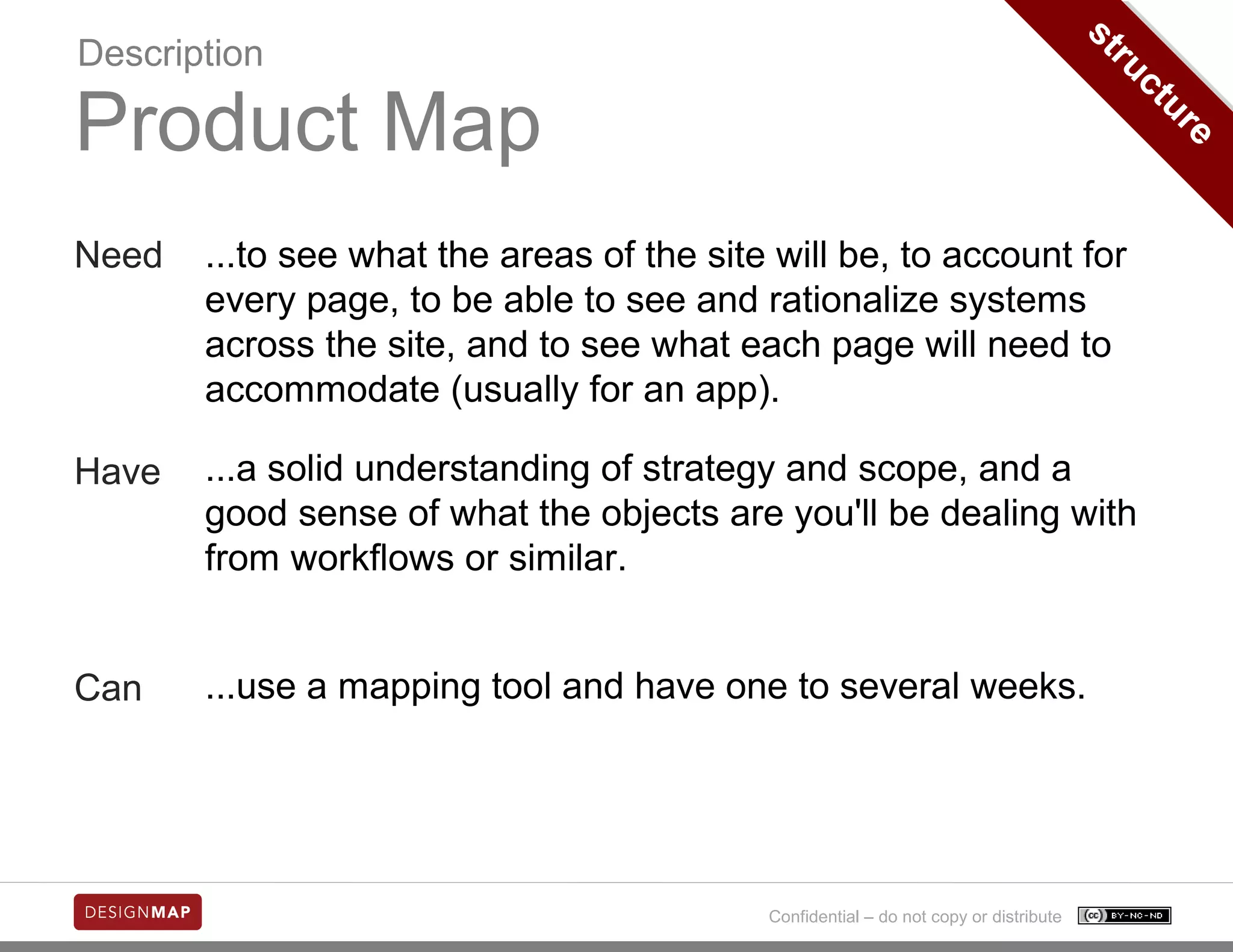 Description
Product Map

structure

Need ...to see what the areas of the site will be, to account for every page, to be able to see and rationalize systems across the site, and to see what each page will need to accommodate (usually for an app).

Have ...a solid understanding of strategy and scope, and a good sense of what the objects are you'll be dealing with from workflows or similar.

Can ...use a mapping tool and have one to several weeks.

DESIGNMAP

Confidential – do not copy or distribute

cc BY-NC-ND